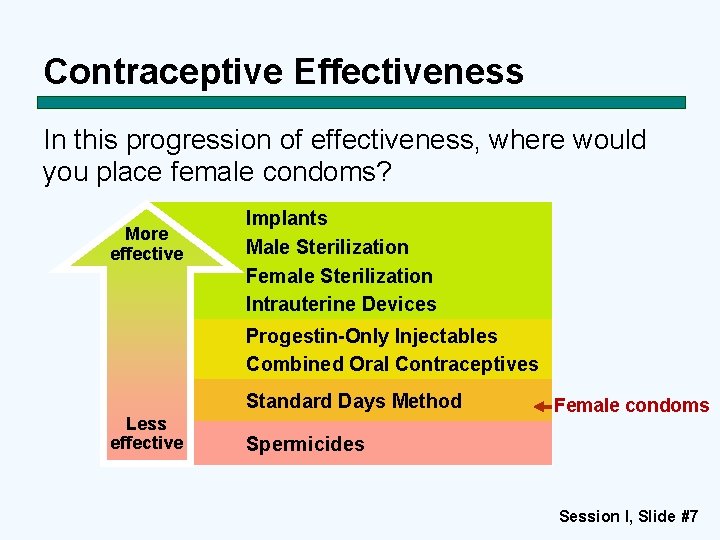 Contraceptive Effectiveness

In this progression of effectiveness, where would you place female condoms?

More effective

Less effective

Implants
Male Sterilization
Female Sterilization
Intrauterine Devices
Progestin-Only Injectables
Combined Oral Contraceptives
Standard Days Method
Spermicides

Female condoms

Session I, Slide #7